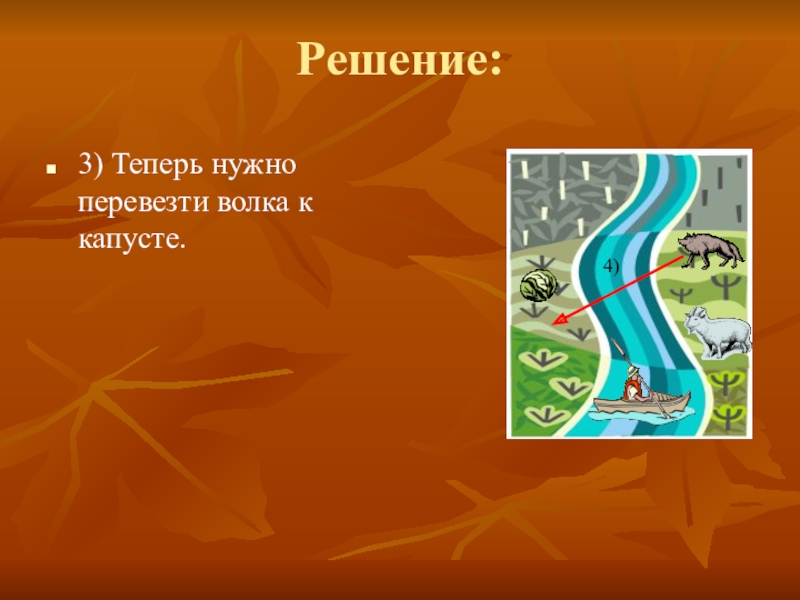 Решение:

3) Теперь нужно перевезти волка к капусте.

4)